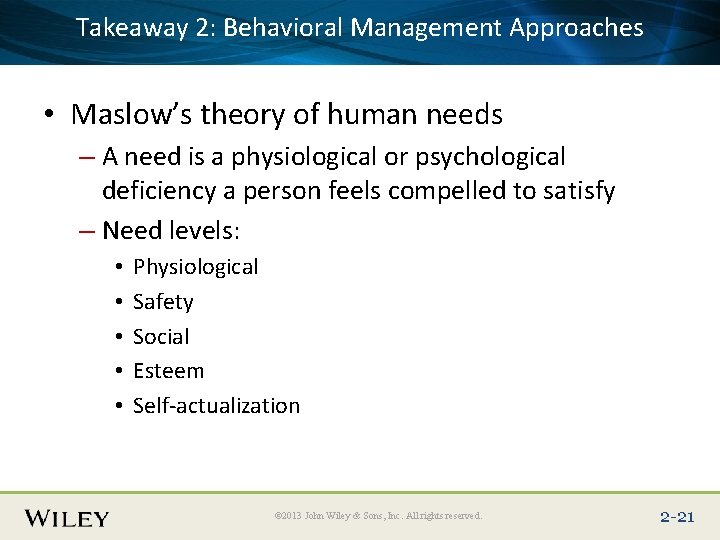 Takeaway 2: Behavioral Management Approaches

• Maslow's theory of human needs

– A need is a physiological or psychological deficiency a person feels compelled to satisfy

– Need levels:

• Physiological

• Safety

• Social

• Esteem

• Self-actualization

WILEY

©2013 John Wiley & Sons, Inc. All rights reserved.

2-21